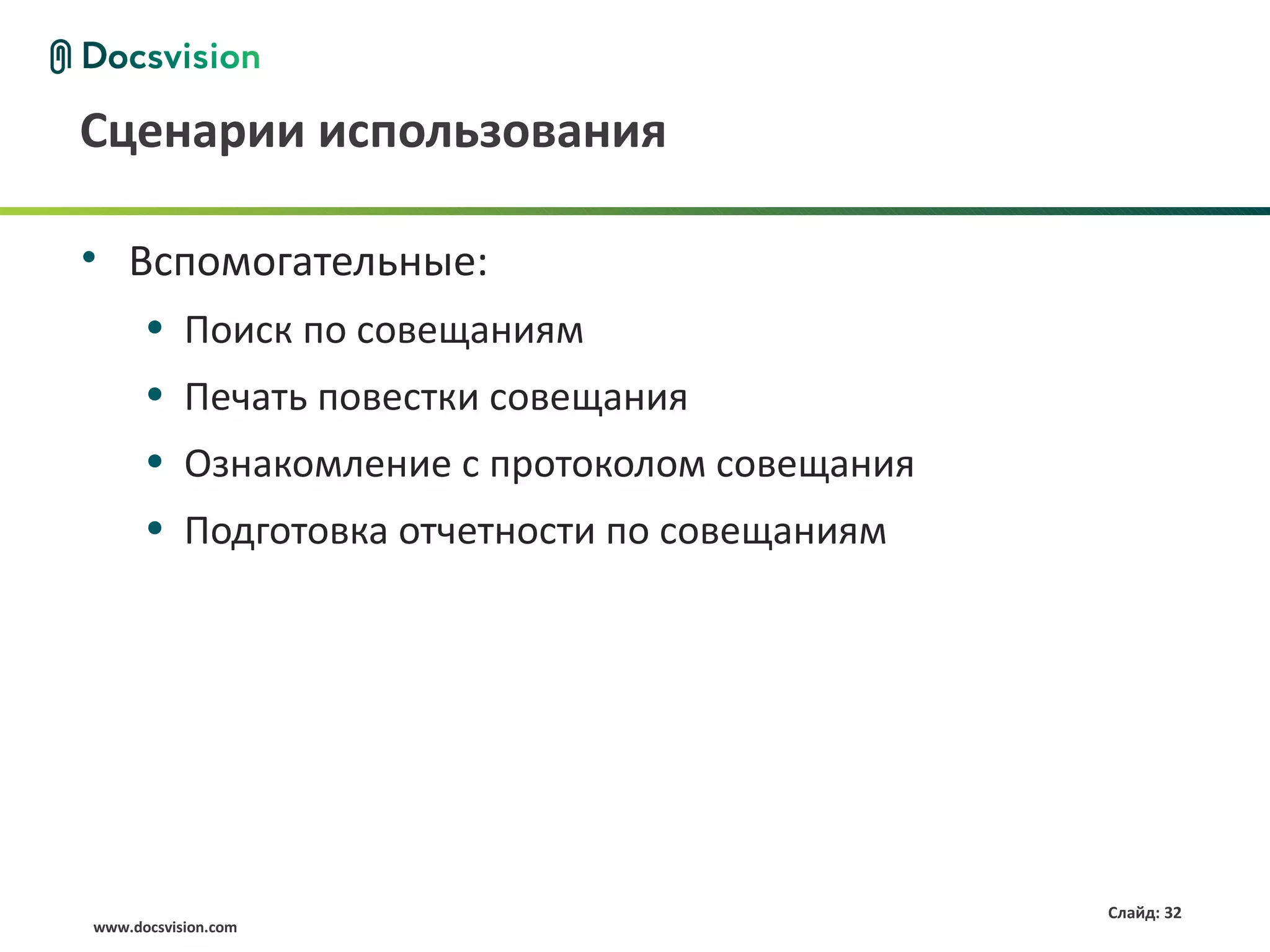 Docsvision

Сценарии использования

• Вспомогательные:
  • Поиск по совещаниям
  • Печать повестки совещания
  • Ознакомление с протоколом совещания
  • Подготовка отчетности по совещаниям

Слайд: 32

www.docsvision.com